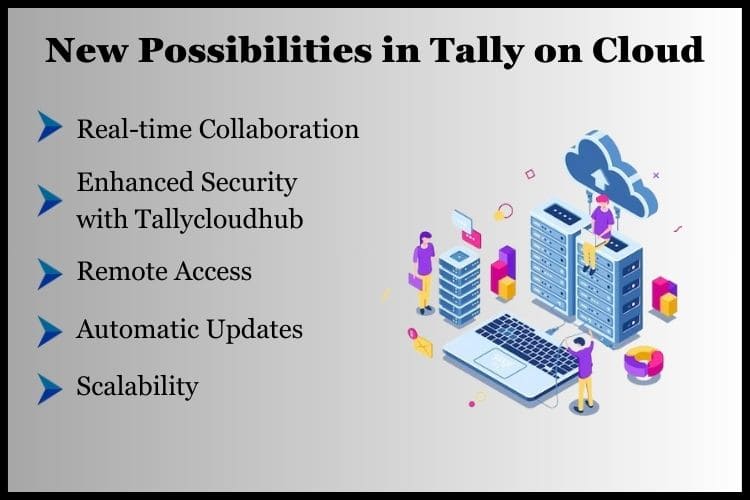 New Possibilities in Tally on Cloud

Real-time Collaboration

Enhanced Security with Tallycloudhub

Remote Access

Automatic Updates

Scalability